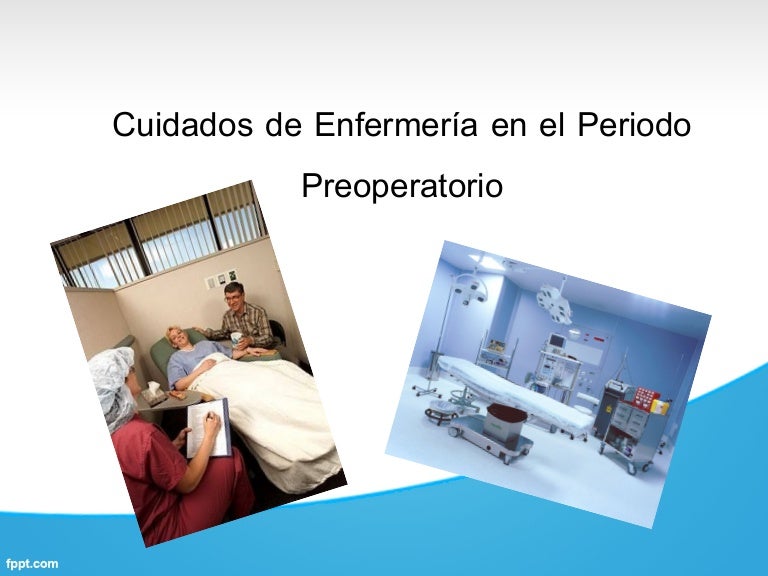 Cuidados de Enfermería en el Periodo Preoperatorio

fppt.com